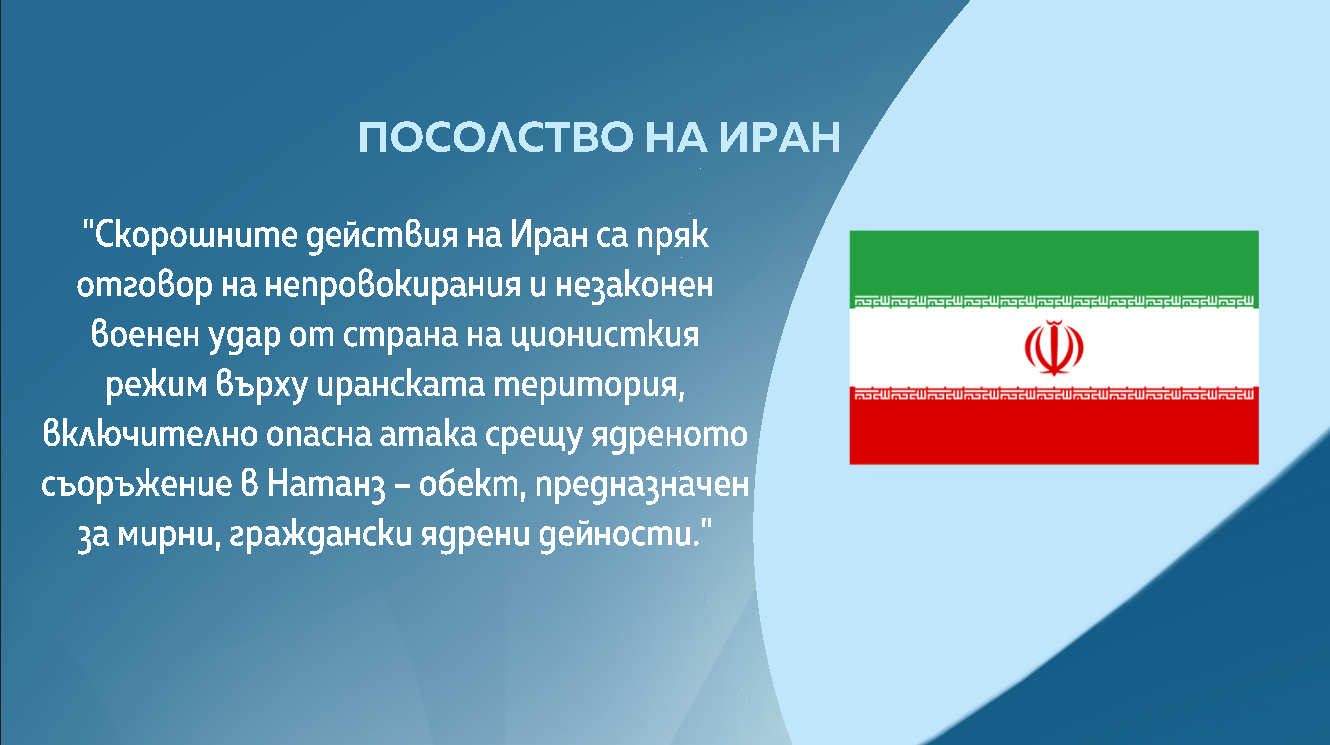 ПОСОЛСТВО НА ИРАН

"Скорошните действия на Иран са пряк отговор на непровокирания и незаконен военен удар от страна на ционисткия режим върху иранската територия, включително опасна атака срещу ядреното съоръжение в Натанз – обект, предназначен за мирни, граждански ядрени дейности."